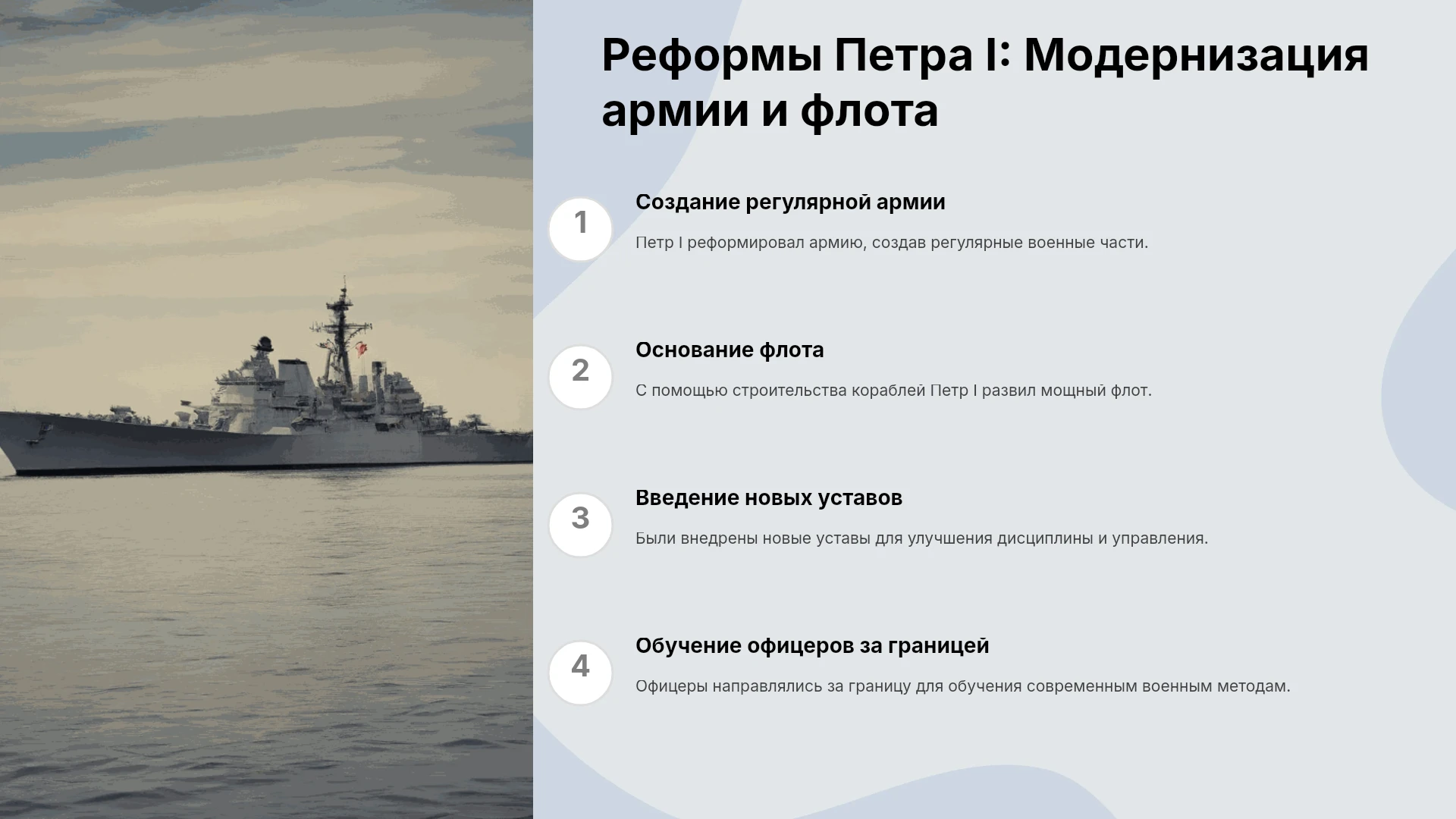 Реформы Петра I: Модернизация армии и флота

1

Создание регулярной армии

Петр I реформировал армию, создав регулярные военные части.

2

Основание флота

С помощью строительства кораблей Петр I развил мощный флот.

3

Введение новых уставов

Были внедрены новые уставы для улучшения дисциплины и управления.

4

Обучение офицеров за границей

Офицеры направлялись за границу для обучения современным военным методам.